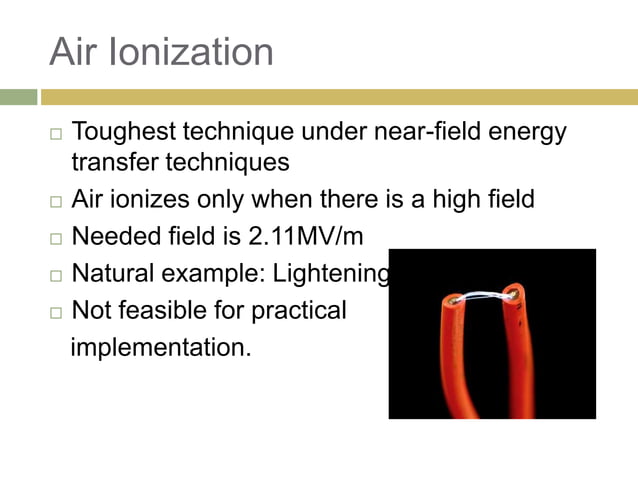 Air Ionization

□ Toughest technique under near-field energy transfer techniques
□ Air ionizes only when there is a high field
□ Needed field is 2.11MV/m
□ Natural example: Lightening
□ Not feasible for practical implementation.